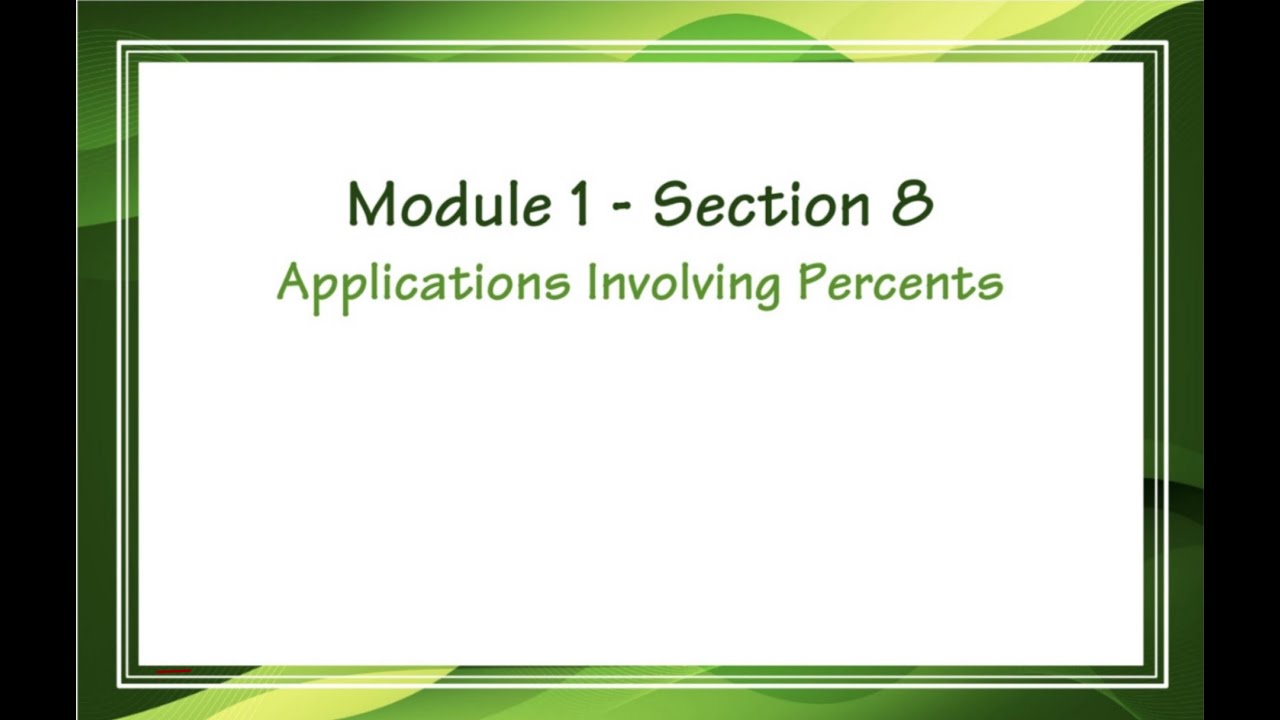 Module 1 - Section 8
Applications Involving Percents